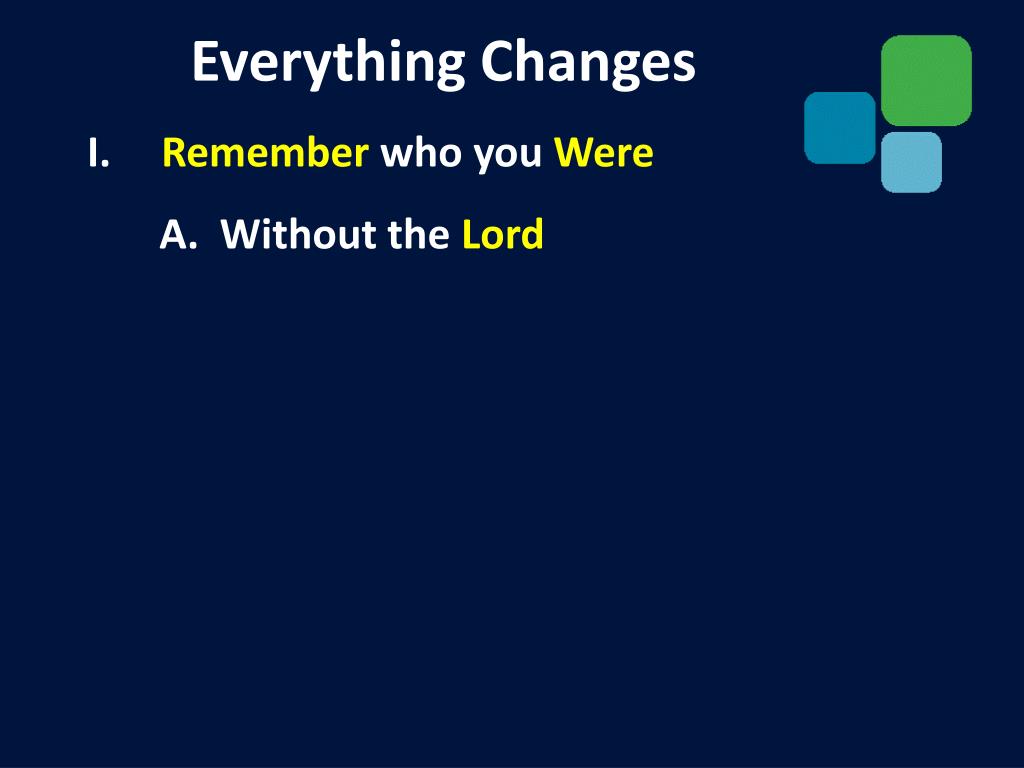 Everything Changes

I. Remember who you Were

A. Without the Lord